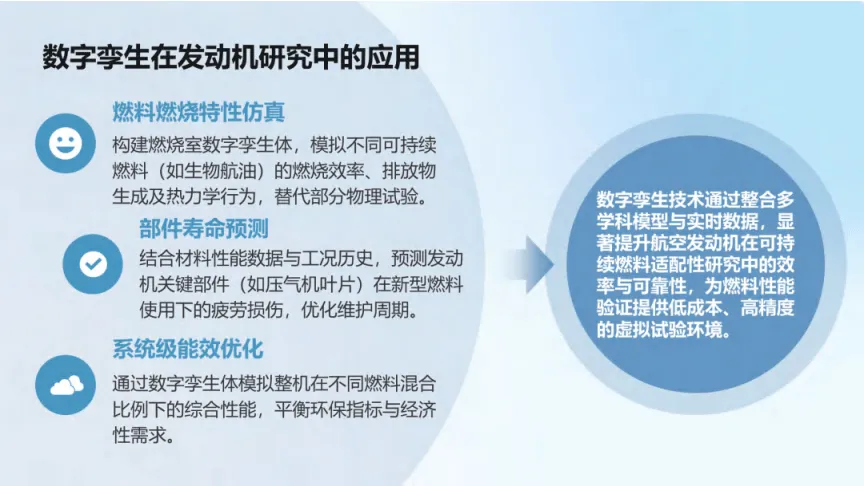 数字孪生在发动机研究中的应用

燃料燃烧特性仿真

构建燃烧室数字孪生体，模拟不同可持续燃料（如生物航油）的燃烧效率、排放物生成及热力学行为，替代部分物理试验。

部件寿命预测

结合材料性能数据与工况历史，预测发动机关键部件（如压气机叶片）在新型燃料使用下的疲劳损伤，优化维护周期。

系统级能效优化

通过数字孪生体模拟整机在不同燃料混合比例下的综合性能，平衡环保指标与经济性需求。

数字孪生技术通过整合多学科模型与实时数据，显著提升航空发动机在可持续燃料适配性研究中的效率与可靠性，为燃料性能验证提供低成本、高精度的虚拟试验环境。